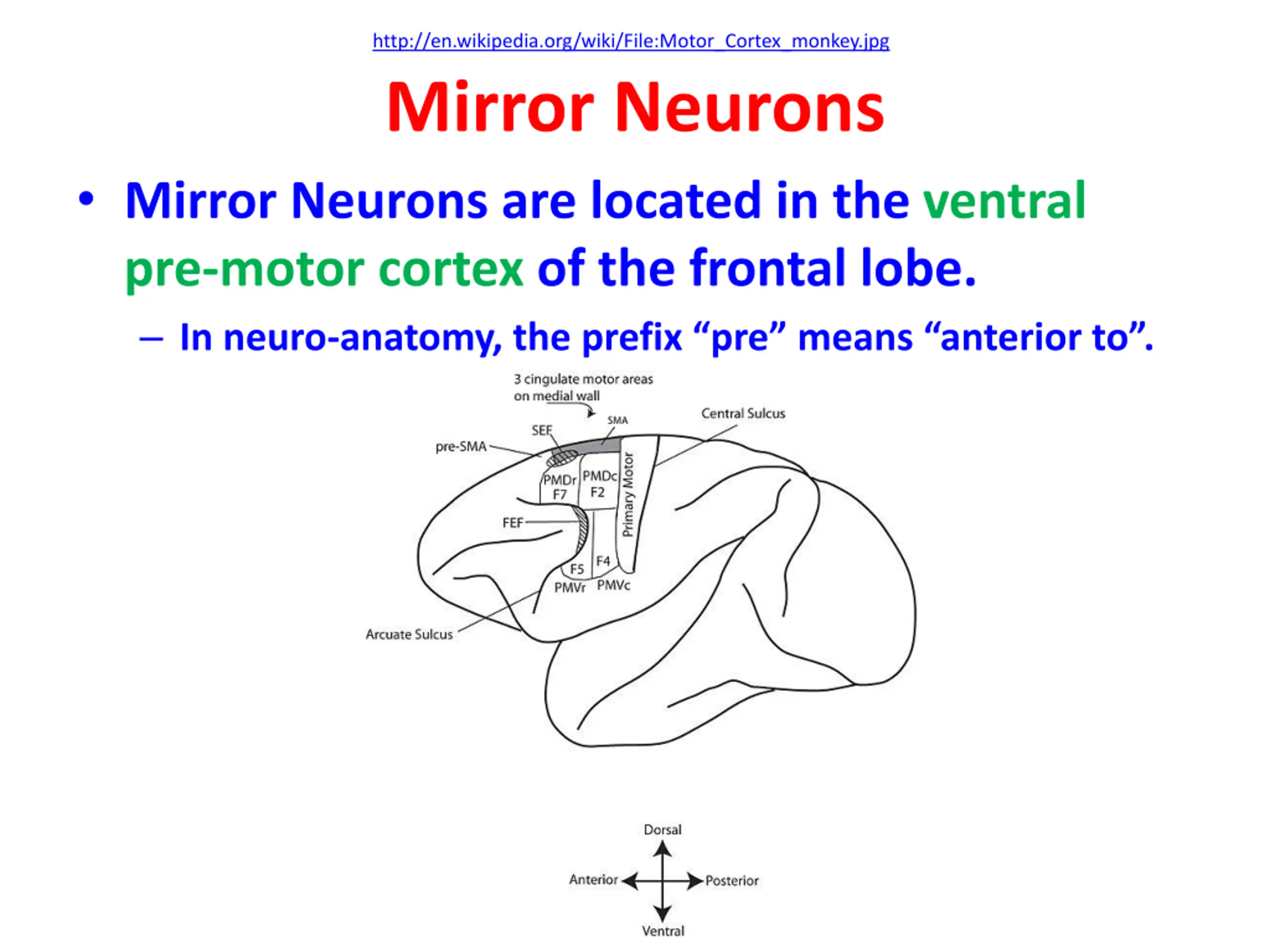 http://en.wikipedia.org/wiki/File:Motor_Cortex_monkey.jpg

Mirror Neurons

• Mirror Neurons are located in the ventral pre-motor cortex of the frontal lobe.

– In neuro-anatomy, the prefix “pre” means “anterior to”.

3 cingulate motor areas on medial wall

SMA

Central Sulcus

SEF

pre-SMA

PMDr F7

PMDc F2

Primary Motor

FEF

F5

F4

PMVr

PMVc

Arcuate Sulcus

Dorsal

Anterior

Posterior

Ventral